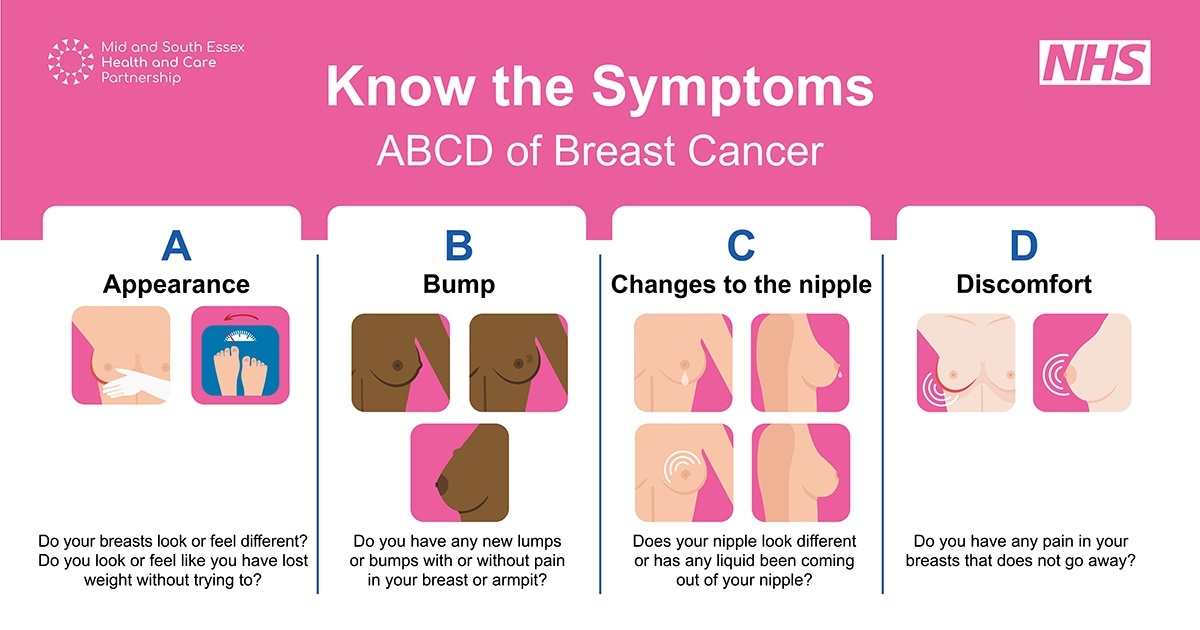 Mid and South Essex Health and Care Partnership

NHS

Know the Symptoms
ABCD of Breast Cancer

A
Appearance

Do your breasts look or feel different? Do you look or feel like you have lost weight without trying to?

B
Bump

Do you have any new lumps or bumps with or without pain in your breast or armpit?

C
Changes to the nipple

Does your nipple look different or has any liquid been coming out of your nipple?

D
Discomfort

Do you have any pain in your breasts that does not go away?